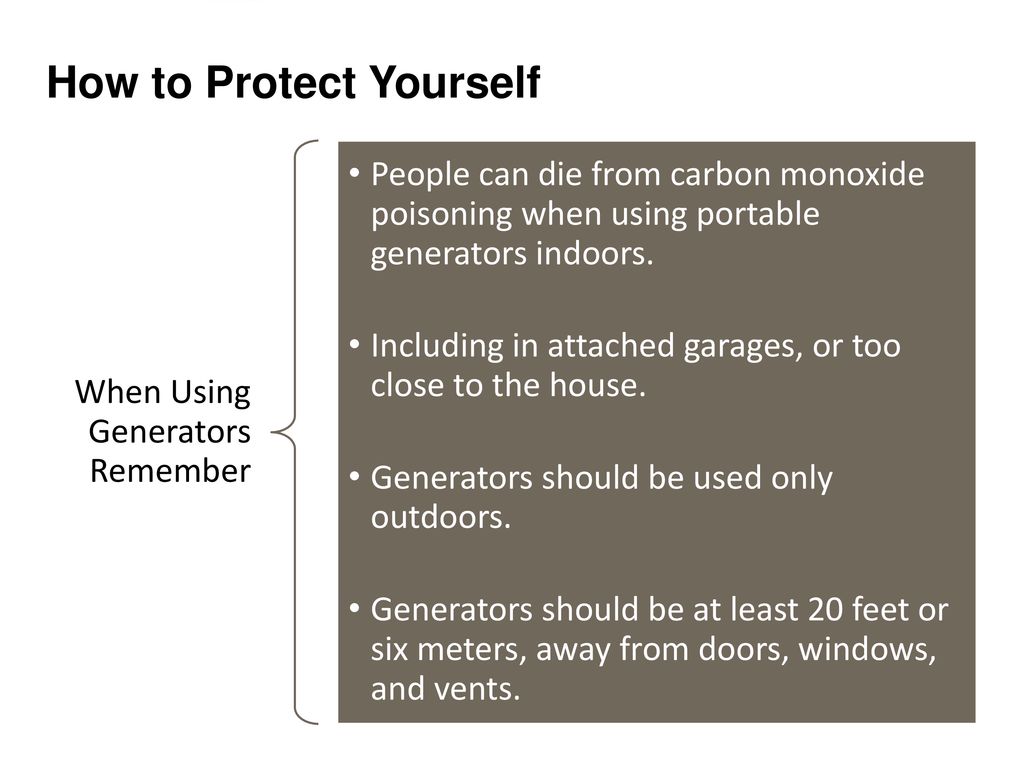 How to Protect Yourself

When Using Generators Remember

• People can die from carbon monoxide poisoning when using portable generators indoors.

• Including in attached garages, or too close to the house.

• Generators should be used only outdoors.

• Generators should be at least 20 feet or six meters, away from doors, windows, and vents.